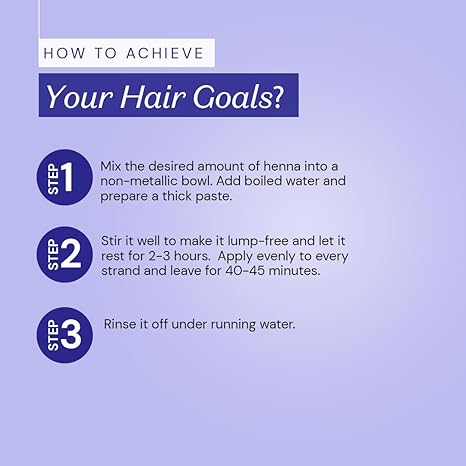 HOW TO ACHIEVE

Your Hair Goals?

STEP 1 Mix the desired amount of henna into a non-metallic bowl. Add boiled water and prepare a thick paste.

STEP 2 Stir it well to make it lump-free and let it rest for 2-3 hours. Apply evenly to every strand and leave for 40-45 minutes.

STEP 3 Rinse it off under running water.